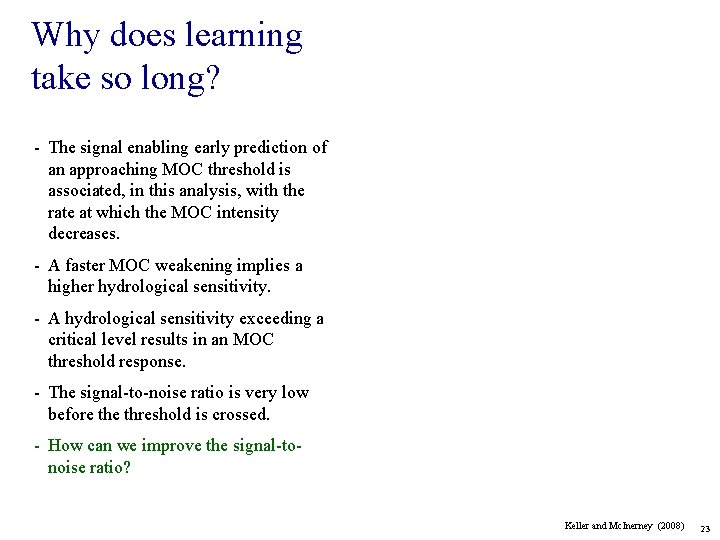 Why does learning take so long?

- The signal enabling early prediction of an approaching MOC threshold is associated, in this analysis, with the rate at which the MOC intensity decreases.

- A faster MOC weakening implies a higher hydrological sensitivity.

- A hydrological sensitivity exceeding a critical level results in an MOC threshold response.

- The signal-to-noise ratio is very low before the threshold is crossed.

- How can we improve the signal-to-noise ratio?

Keller and McInerney (2008) 23